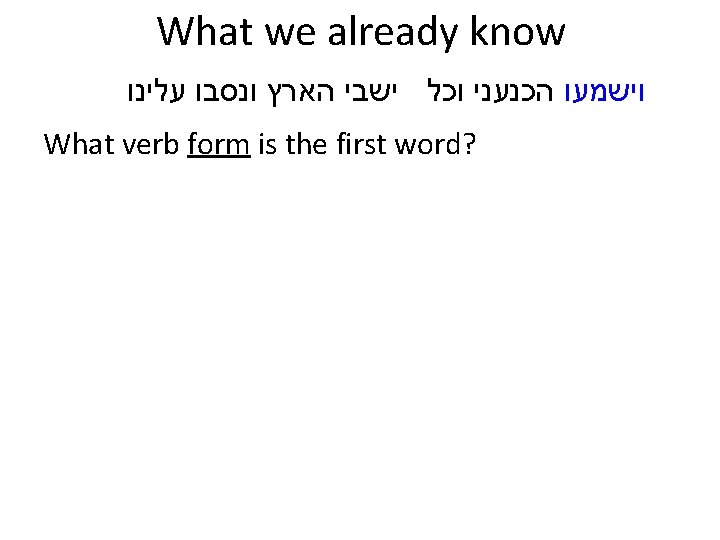 What we already know

וישמעו הכנעני וכל ישבי הארץ ונסבו עלינו

What verb form is the first word?